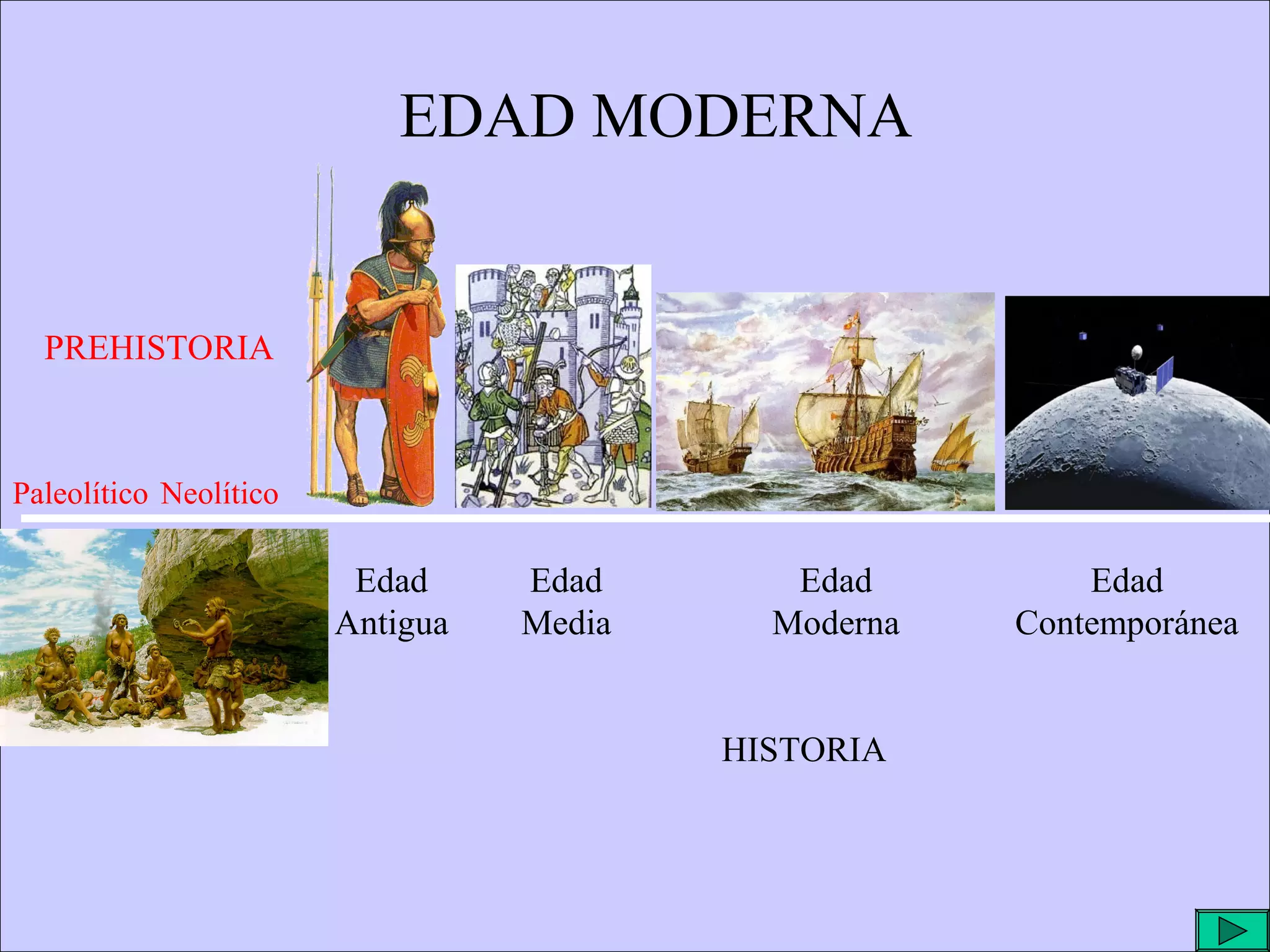 EDAD MODERNA

PREHISTORIA

Paleolítico Neolítico

Edad Antigua

Edad Media

Edad Moderna

Edad Contemporánea

HISTORIA